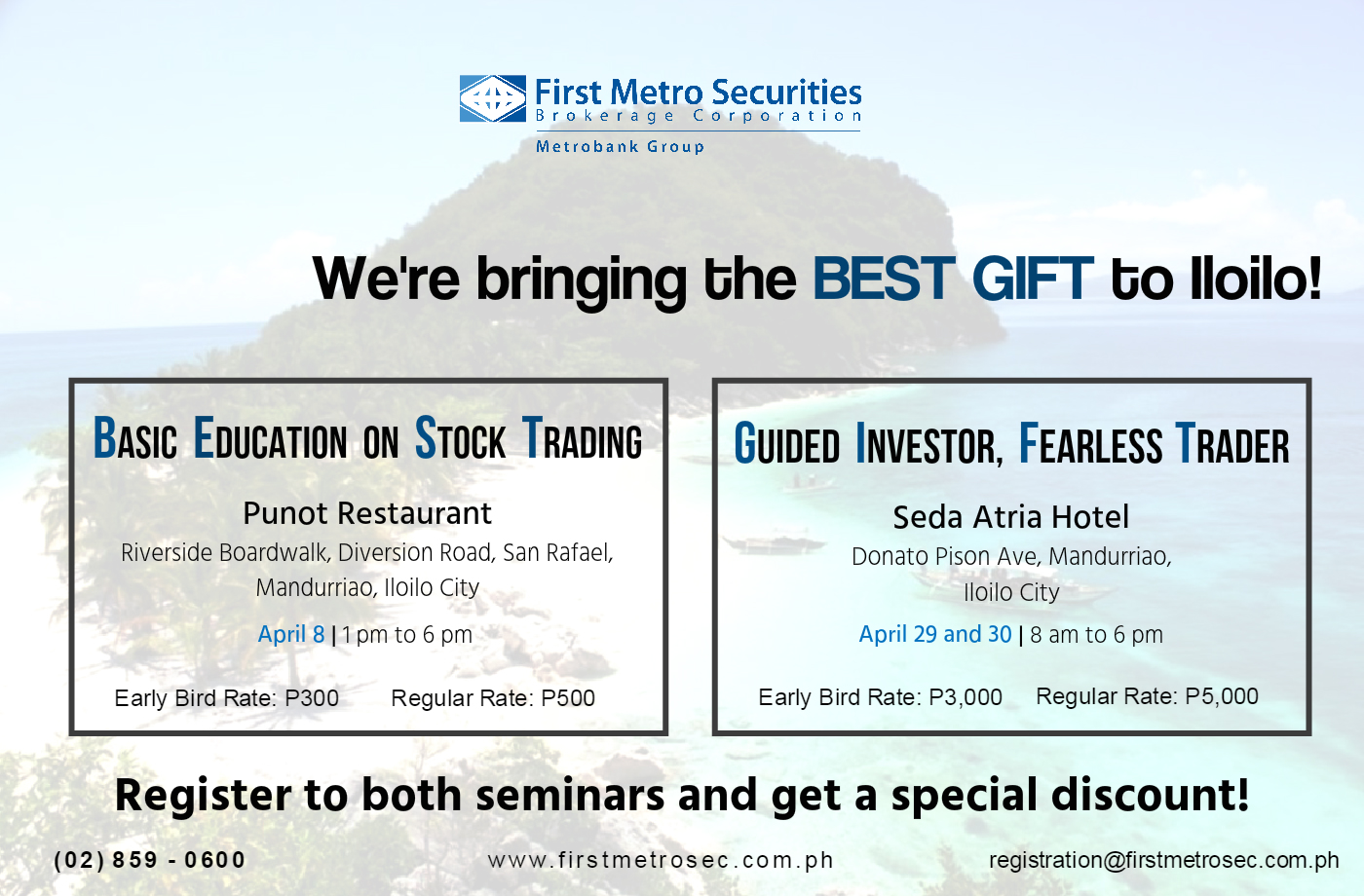 First Metro Securities
Brokerage Corporation
Metrobank Group

We're bringing the BEST GIFT to Iloilo!

BASIC EDUCATION ON STOCK TRADING

Punot Restaurant
Riverside Boardwalk, Diversion Road, San Rafael, Mandurriao, Iloilo City
April 8 | 1 pm to 6 pm

Early Bird Rate: P300 Regular Rate: P500

GUIDED INVESTOR, FEARLESS TRADER

Seda Atria Hotel
Donato Pison Ave, Mandurriao, Iloilo City
April 29 and 30 | 8 am to 6 pm

Early Bird Rate: P3,000 Regular Rate: P5,000

Register to both seminars and get a special discount!

(02) 859 - 0600 www.firstmetrosec.com.ph registration@firstmetrosec.com.ph